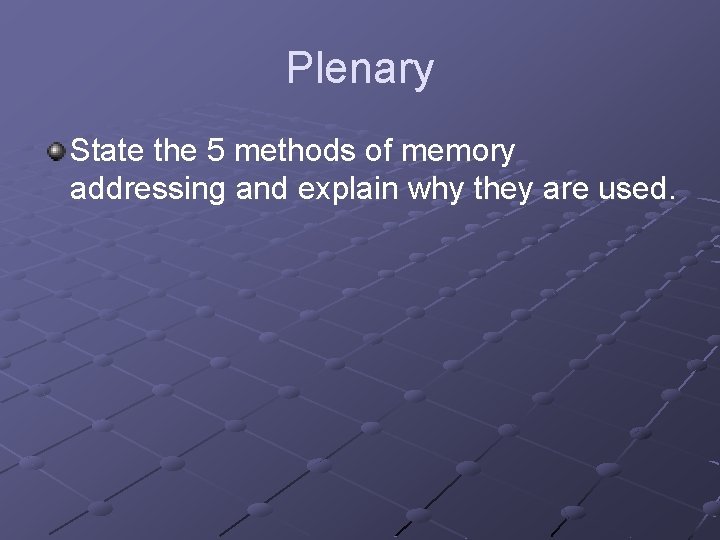 Plenary

State the 5 methods of memory addressing and explain why they are used.